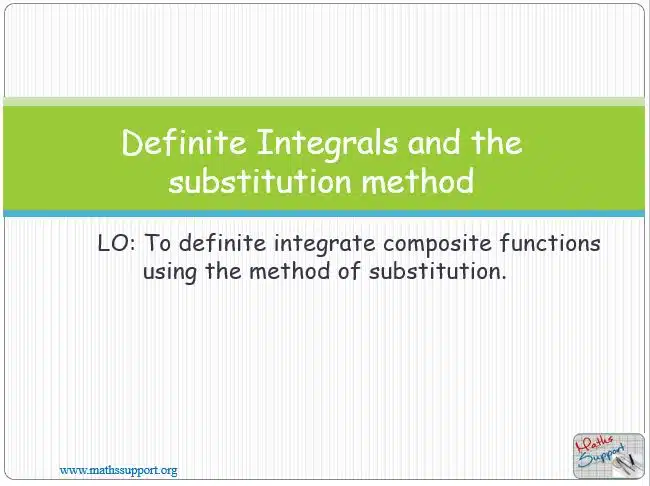 Definite Integrals and the substitution method

LO: To definite integrate composite functions using the method of substitution.

www.mathssupport.org

Maths Support